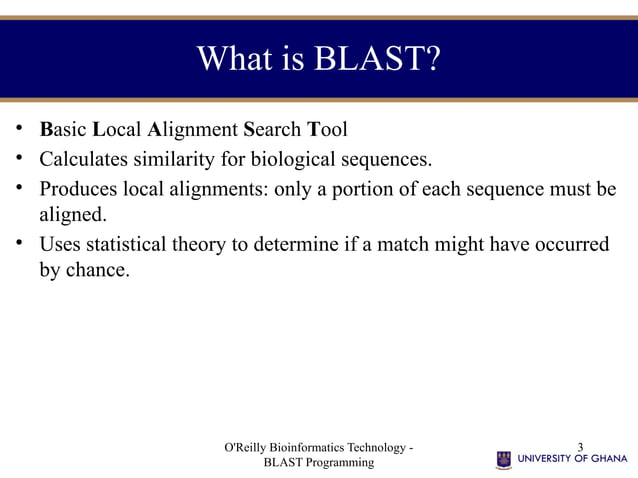 What is BLAST?

• Basic Local Alignment Search Tool
• Calculates similarity for biological sequences.
• Produces local alignments: only a portion of each sequence must be aligned.
• Uses statistical theory to determine if a match might have occurred by chance.

O'Reilly Bioinformatics Technology - BLAST Programming

3

UNIVERSITY OF GHANA